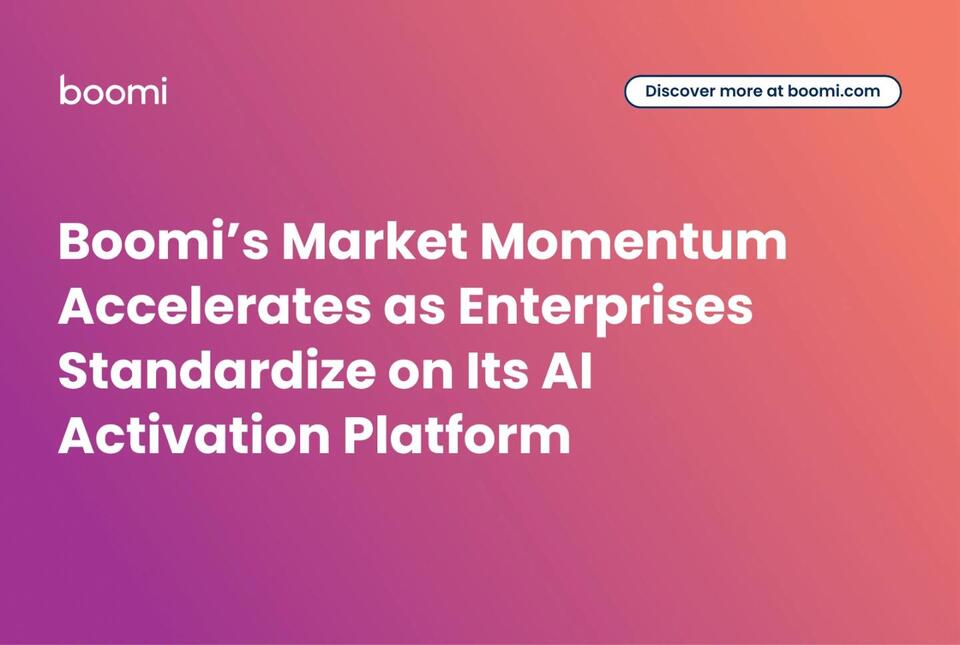 boomi

Discover more at boomi.com

Boomi’s Market Momentum Accelerates as Enterprises Standardize on Its AI Activation Platform